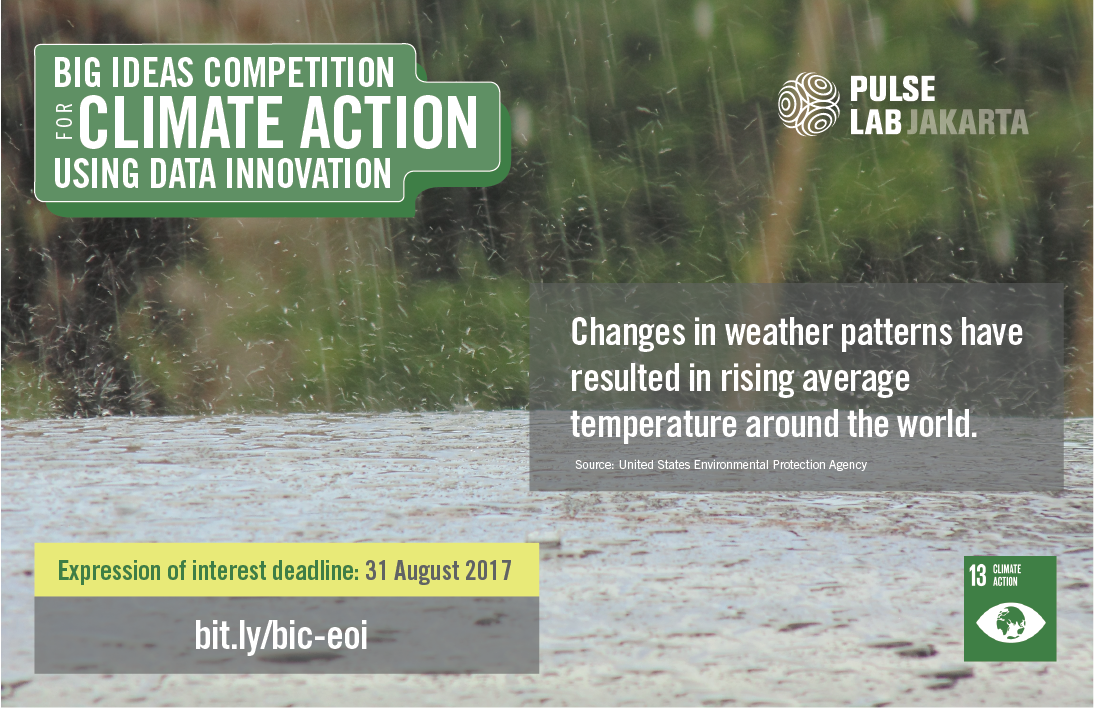 BIG IDEAS COMPETITION
FOR CLIMATE ACTION
USING DATA INNOVATION

PULSE
LAB JAKARTA

Changes in weather patterns have resulted in rising average temperature around the world.

Source: United States Environmental Protection Agency

Expression of interest deadline: 31 August 2017

bit.ly/bic-eoi

13 CLIMATE ACTION